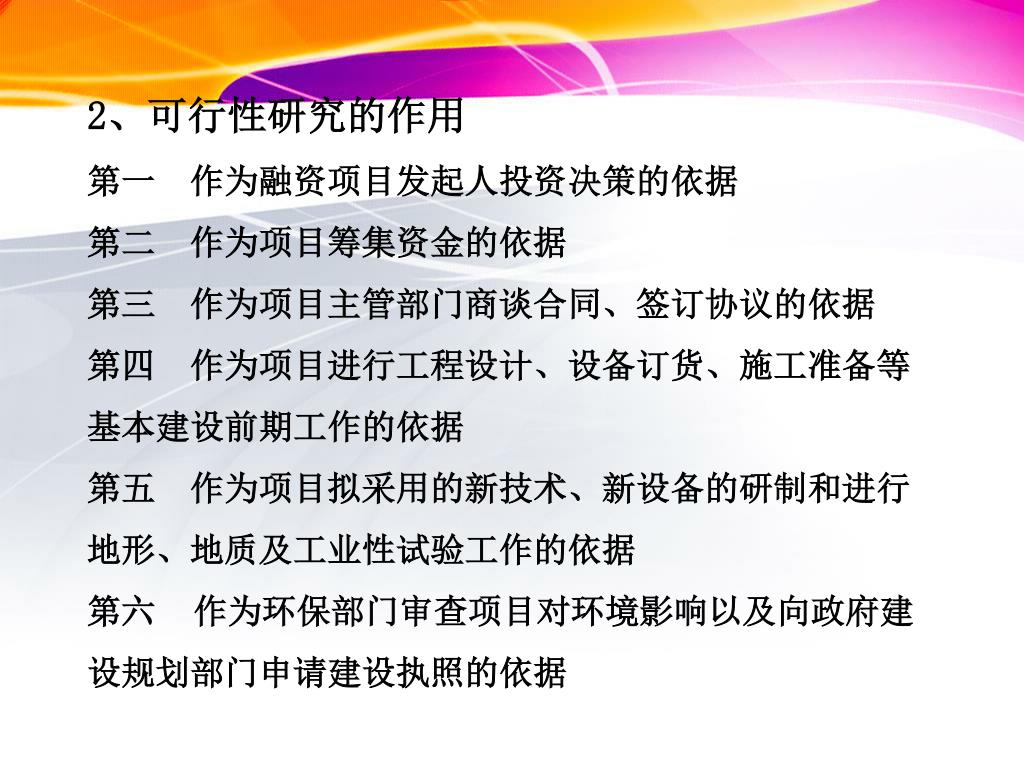 2、可行性研究的作用

第一　作为融资项目发起人投资决策的依据

第二　作为项目筹集资金的依据

第三　作为项目主管部门商谈合同、签订协议的依据

第四　作为项目进行工程设计、设备订货、施工准备等基本建设前期工作的依据

第五　作为项目拟采用的新技术、新设备的研制和进行地形、地质及工业性试验工作的依据

第六　作为环保部门审查项目对环境影响以及向政府建设规划部门申请建设执照的依据